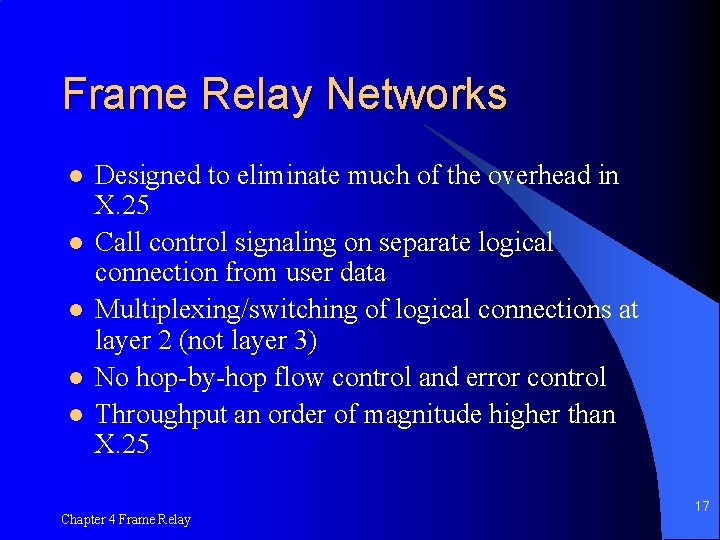 Frame Relay Networks

- Designed to eliminate much of the overhead in X.25
- Call control signaling on separate logical connection from user data
- Multiplexing/switching of logical connections at layer 2 (not layer 3)
- No hop-by-hop flow control and error control
- Throughput an order of magnitude higher than X.25

Chapter 4 Frame Relay

17